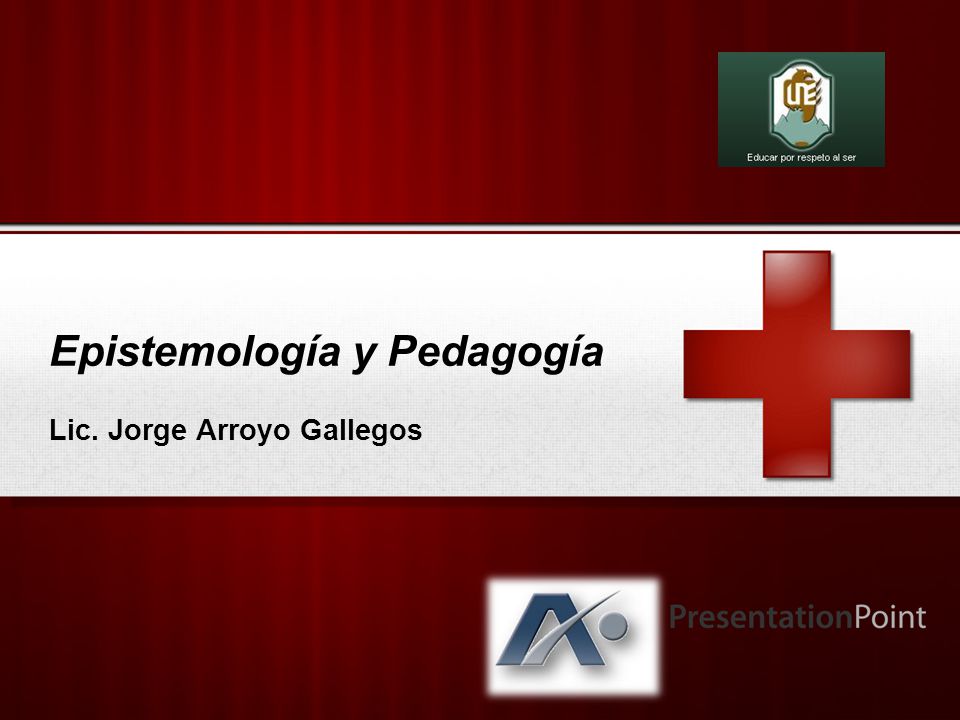 UE

Educar por respeto al ser

Epistemología y Pedagogía

Lic. Jorge Arroyo Gallegos

PresentationPoint